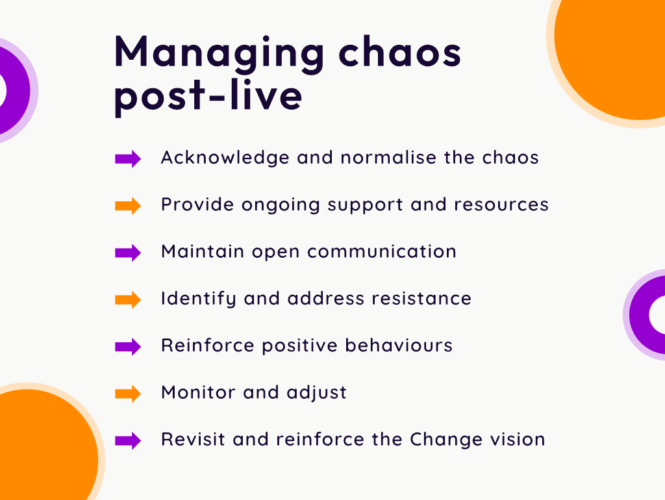 Managing chaos post-live

Acknowledge and normalise the chaos

Provide ongoing support and resources

Maintain open communication

Identify and address resistance

Reinforce positive behaviours

Monitor and adjust

Revisit and reinforce the Change vision